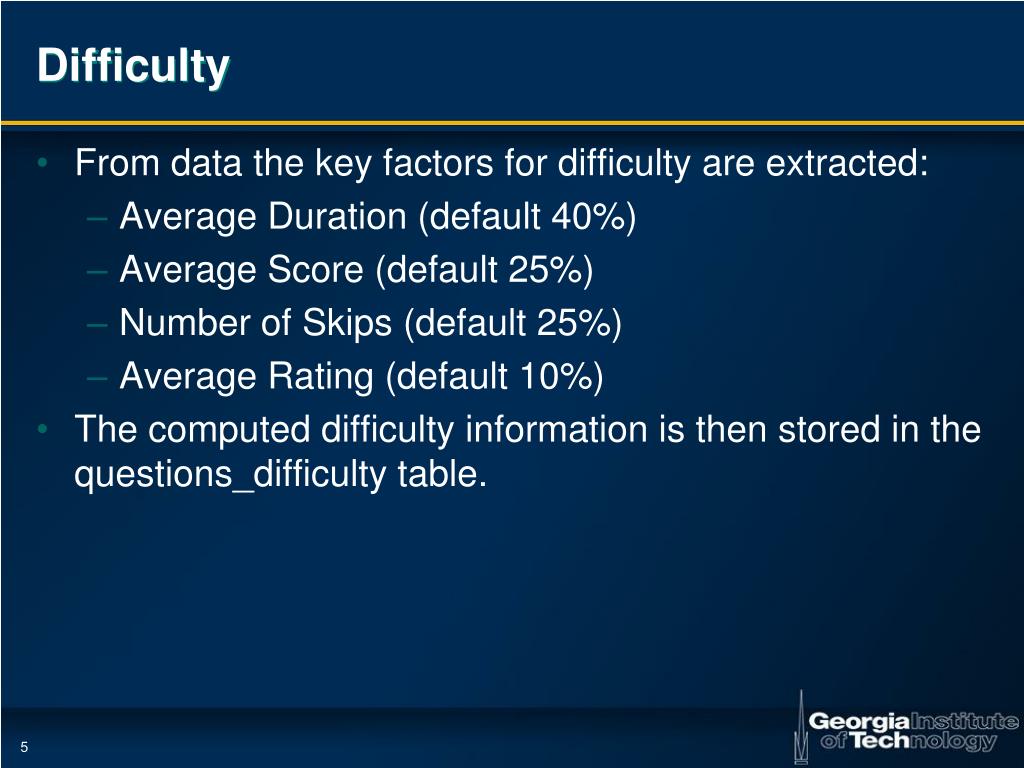 Difficulty

• From data the key factors for difficulty are extracted:
– Average Duration (default 40%)
– Average Score (default 25%)
– Number of Skips (default 25%)
– Average Rating (default 10%)
• The computed difficulty information is then stored in the questions_difficulty table.

5

Georgia Institute of Technology